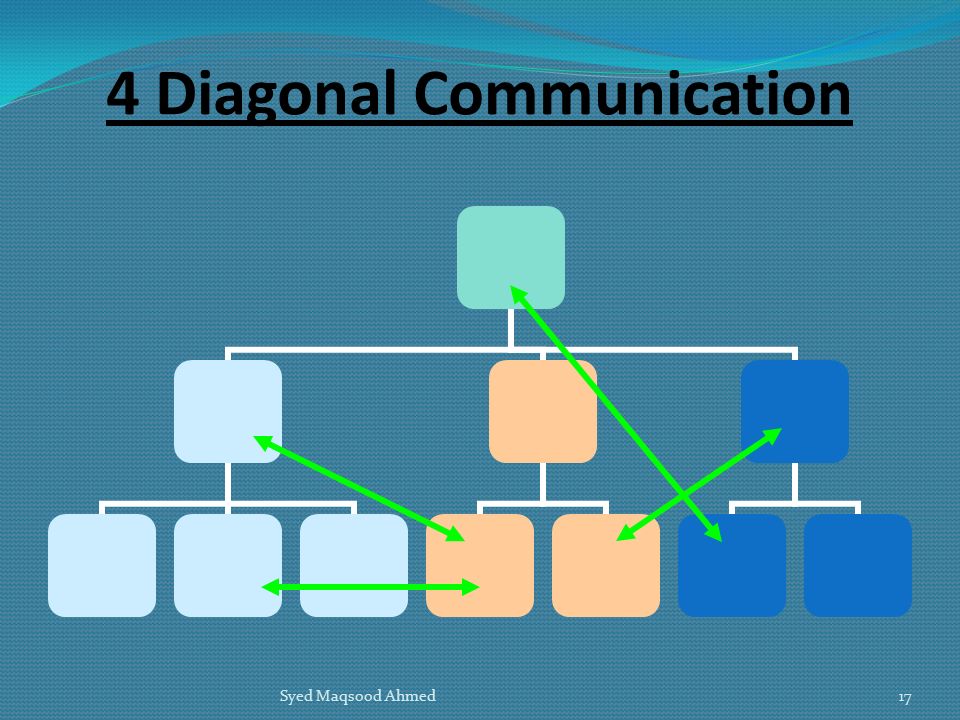 4 Diagonal Communication

Syed Maqsood Ahmed

17